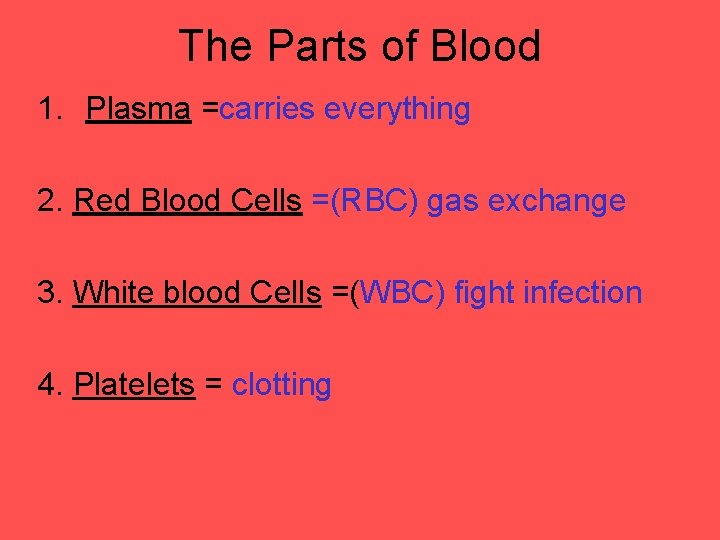 The Parts of Blood

1. Plasma =carries everything

2. Red Blood Cells =(RBC) gas exchange

3. White blood Cells =(WBC) fight infection

4. Platelets = clotting